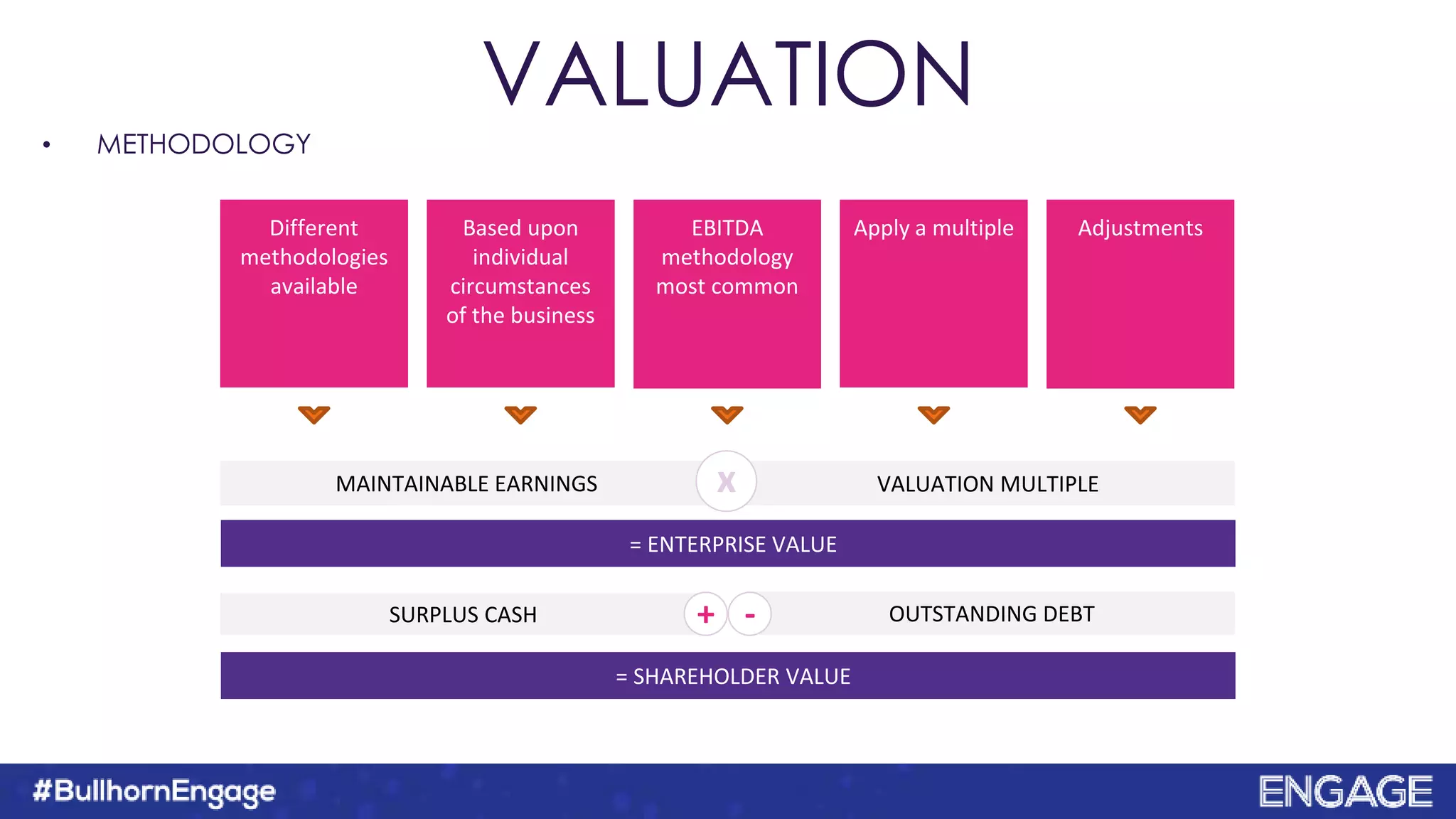 VALUATION

• METHODOLOGY

Different methodologies available

Based upon individual circumstances of the business

EBITDA methodology most common

Apply a multiple

Adjustments

MAINTAINABLE EARNINGS X VALUATION MULTIPLE

= ENTERPRISE VALUE

SURPLUS CASH + - OUTSTANDING DEBT

= SHAREHOLDER VALUE

#BullhornEngage

ENGAGE